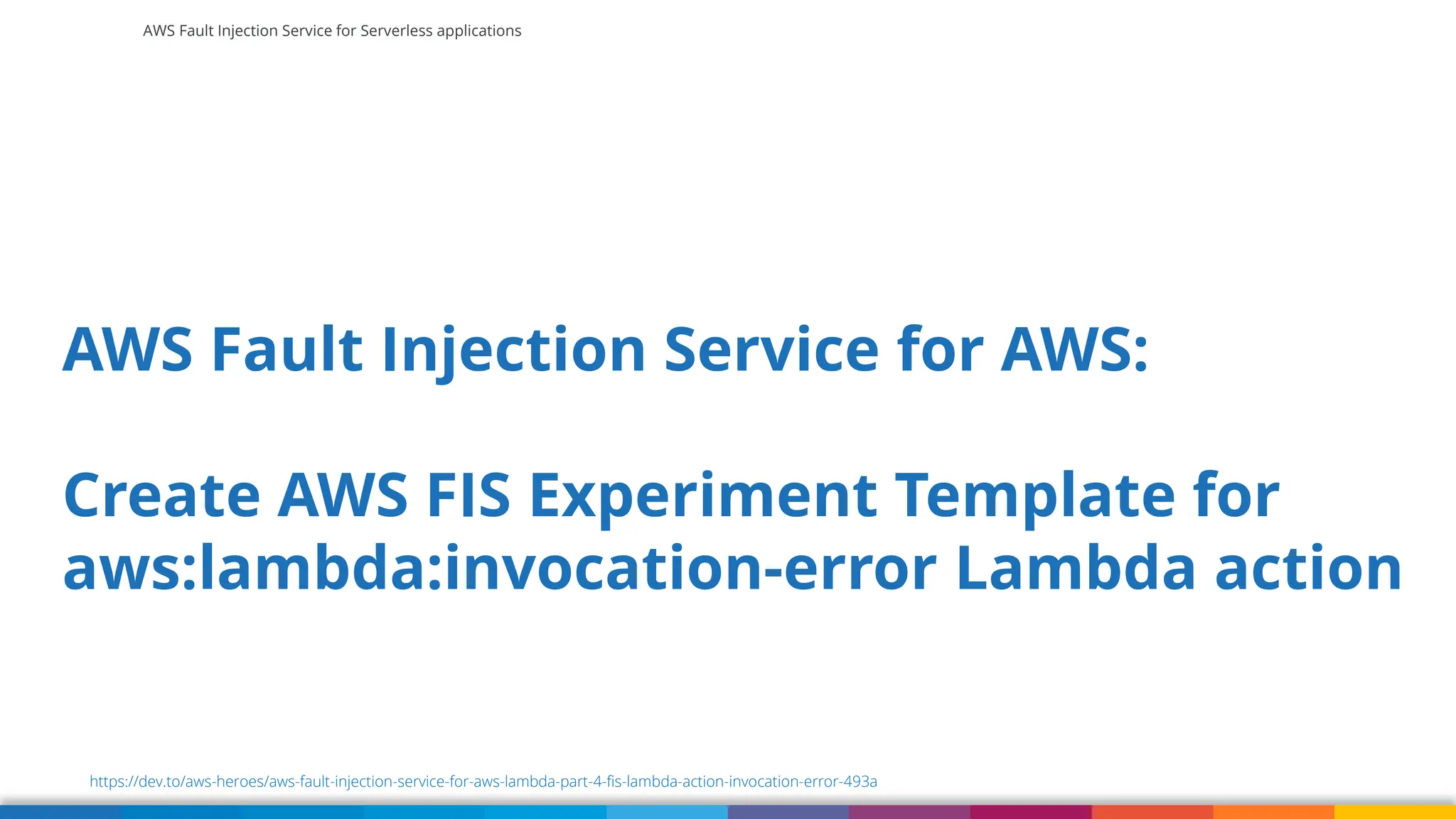 AWS Fault Injection Service for Serverless applications

AWS Fault Injection Service for AWS:

Create AWS FIS Experiment Template for aws:lambda:invocation-error Lambda action

https://dev.to/aws-heroes/aws-fault-injection-service-for-aws-lambda-part-4-fis-lambda-action-invocation-error-493a